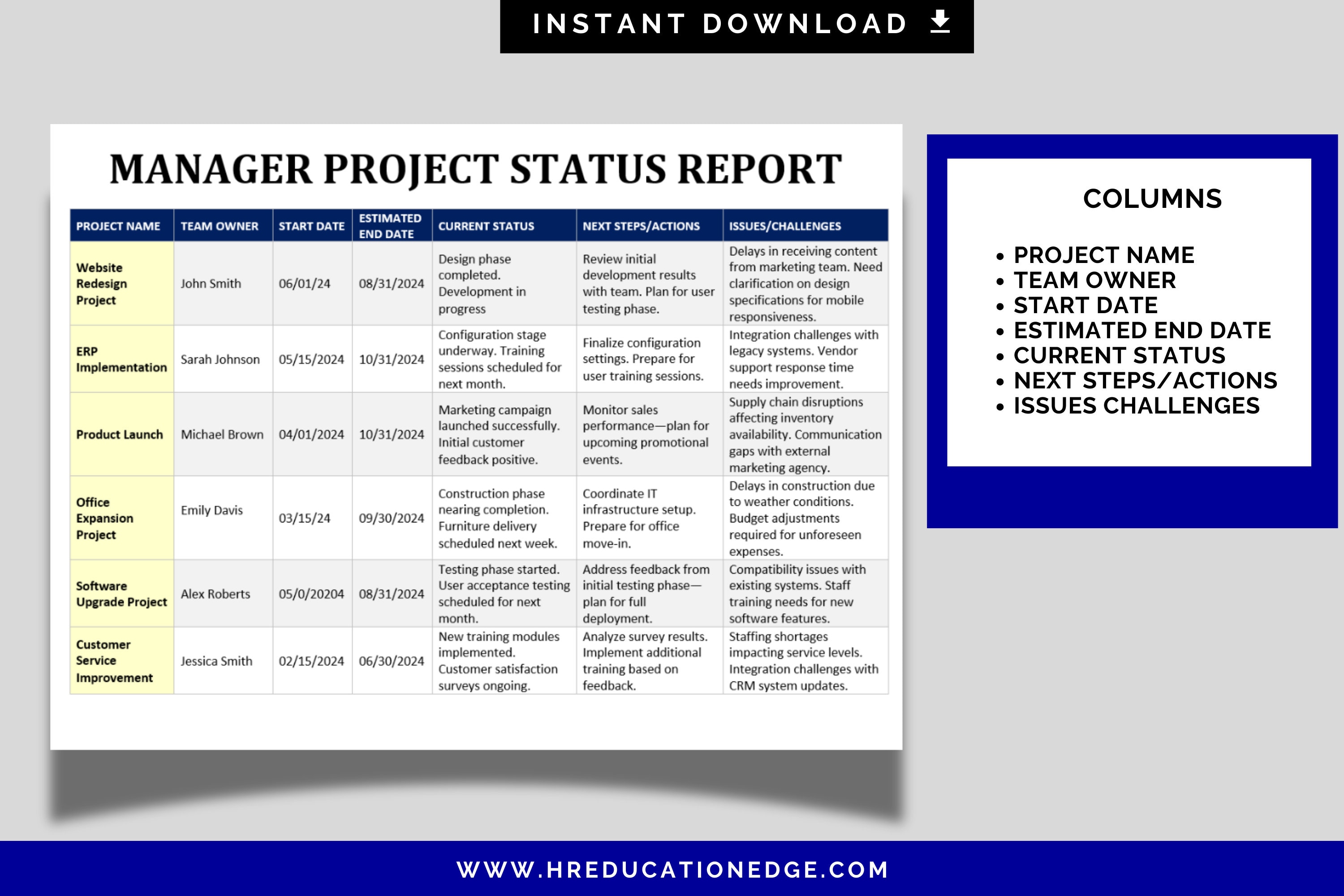 INSTANT DOWNLOAD

MANAGER PROJECT STATUS REPORT

| PROJECT NAME | TEAM OWNER | START DATE | ESTIMATED END DATE | CURRENT STATUS | NEXT STEPS/ACTIONS | ISSUES/CHALLENGES |
|---|---|---|---|---|---|---|
| Website Redesign Project | John Smith | 06/01/24 | 08/31/2024 | Design phase completed. Development in progress | Review initial development results with team. Plan for user testing phase. | Delays in receiving content from marketing team. Need clarification on design specifications for mobile responsiveness. |
| ERP Implementation | Sarah Johnson | 05/15/2024 | 10/31/2024 | Configuration stage underway. Training sessions scheduled for next month. | Finalize configuration settings. Prepare for user training sessions. | Integration challenges with legacy systems. Vendor support response time needs improvement. |
| Product Launch | Michael Brown | 04/01/2024 | 10/31/2024 | Marketing campaign launched successfully. Initial customer feedback positive. | Monitor sales performance—plan for upcoming promotional events. | Supply chain disruptions affecting inventory availability. Communication gaps with external marketing agency. |
| Office Expansion Project | Emily Davis | 03/15/24 | 09/30/2024 | Construction phase nearing completion. Furniture delivery scheduled next week. | Coordinate IT infrastructure setup. Prepare for office move-in. | Delays in construction due to weather conditions. Budget adjustments required for unforeseen expenses. |
| Software Upgrade Project | Alex Roberts | 05/0/20204 | 08/31/2024 | Testing phase started. User acceptance testing scheduled for next month. | Address feedback from initial testing phase—plan for full deployment. | Compatibility issues with existing systems. Staff training needs for new software features. |
| Customer Service Improvement | Jessica Smith | 02/15/2024 | 06/30/2024 | New training modules implemented. Customer satisfaction surveys ongoing. | Analyze survey results. Implement additional training based on feedback. | Staffing shortages impacting service levels. Integration challenges with CRM system updates. |

COLUMNS

• PROJECT NAME
• TEAM OWNER
• START DATE
• ESTIMATED END DATE
• CURRENT STATUS
• NEXT STEPS/ACTIONS
• ISSUES CHALLENGES

WWW.HREDUCATIONEDGE.COM